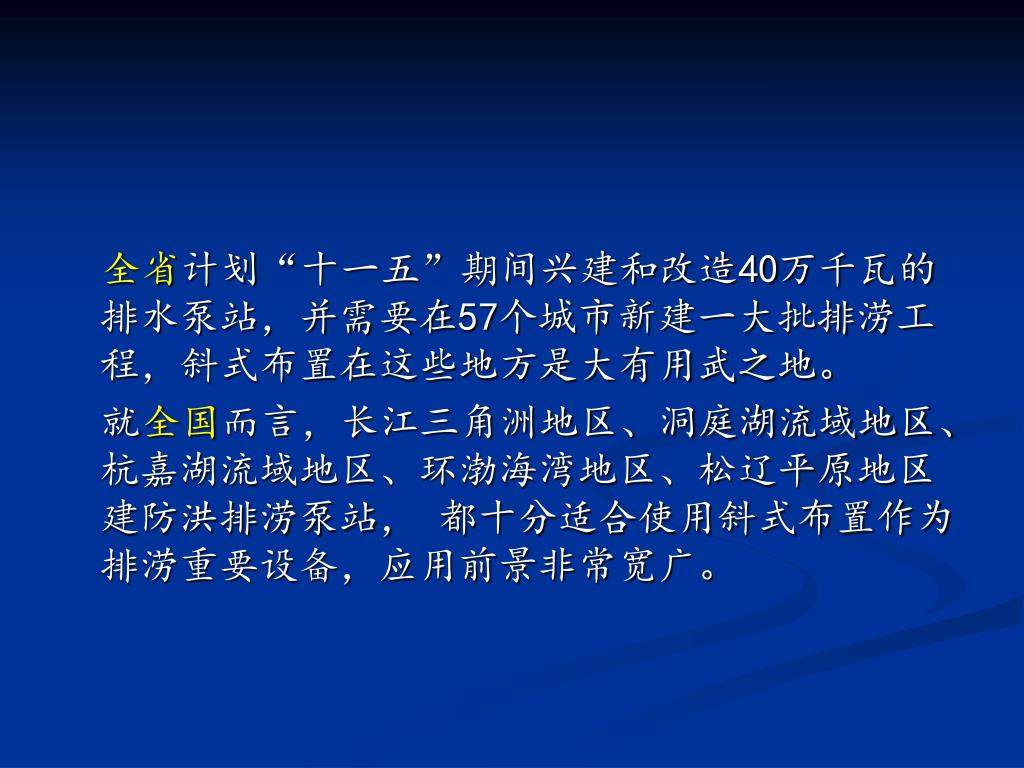 全省计划“十一五”期间兴建和改造40万千瓦的排水泵站，并需要在57个城市新建一大批排涝工程，斜式布置在这些地方是大有用武之地。

就全国而言，长江三角洲地区、洞庭湖流域地区、杭嘉湖流域地区、环渤海湾地区、松辽平原地区建防洪排涝泵站， 都十分适合使用斜式布置作为排涝重要设备，应用前景非常宽广。